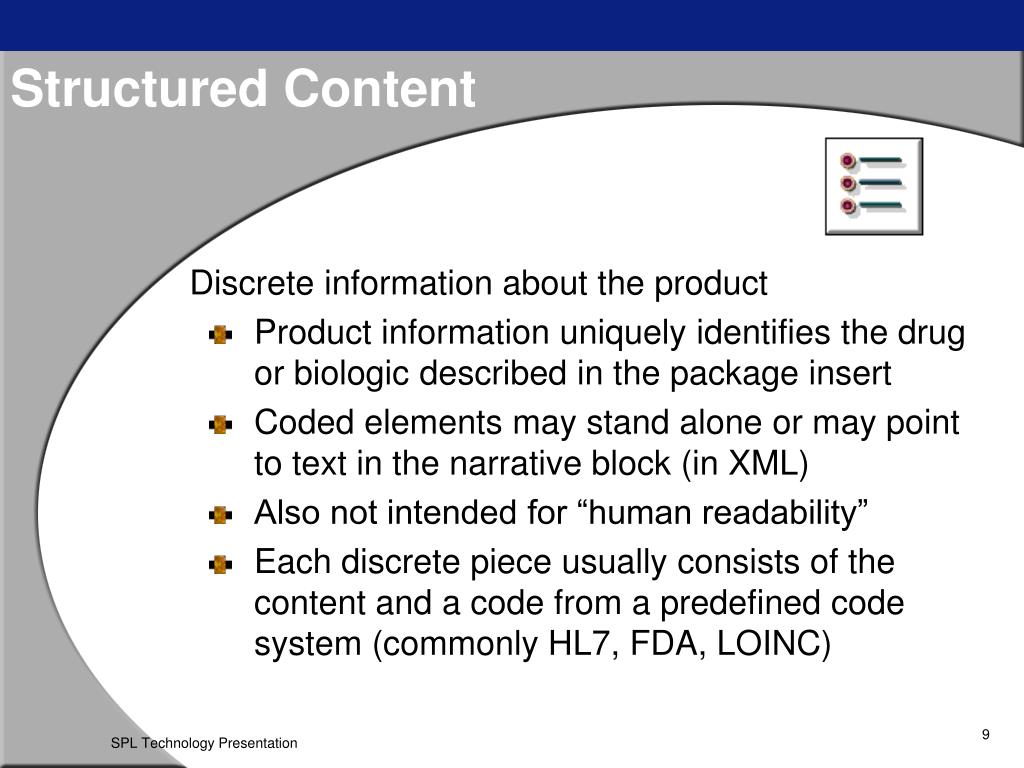 Structured Content

Discrete information about the product

Product information uniquely identifies the drug or biologic described in the package insert

Coded elements may stand alone or may point to text in the narrative block (in XML)

Also not intended for “human readability”

Each discrete piece usually consists of the content and a code from a predefined code system (commonly HL7, FDA, LOINC)

SPL Technology Presentation

9